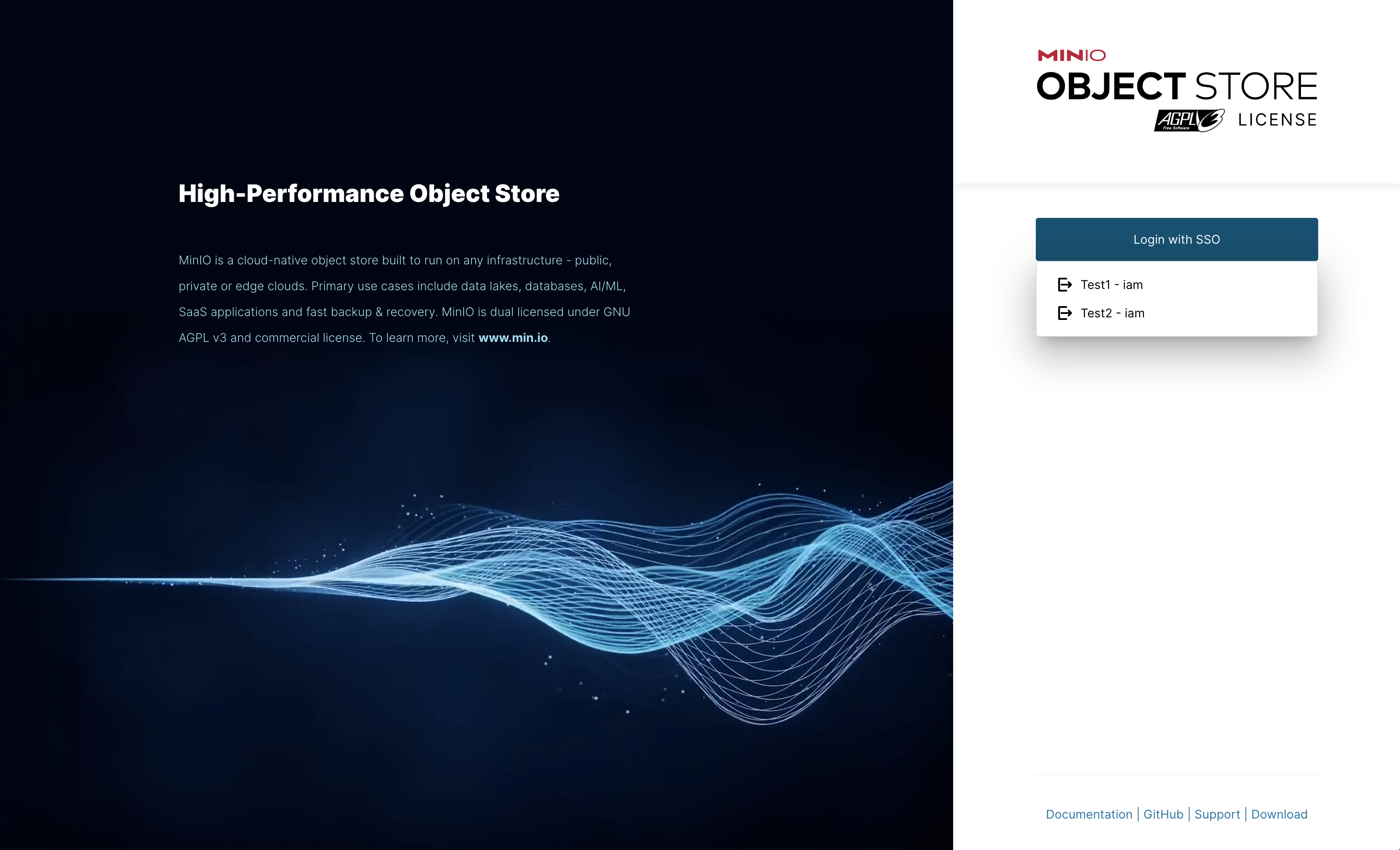 High-Performance Object Store

MinIO is a cloud-native object store built to run on any infrastructure - public, private or edge clouds. Primary use cases include data lakes, databases, AI/ML, SaaS applications and fast backup & recovery. MinIO is dual licensed under GNU AGPL v3 and commercial license. To learn more, visit www.min.io.

MINIO
OBJECT STORE
AGPLv3 Free Software LICENSE

Login with SSO

Test1 - iam

Test2 - iam

Documentation | GitHub | Support | Download